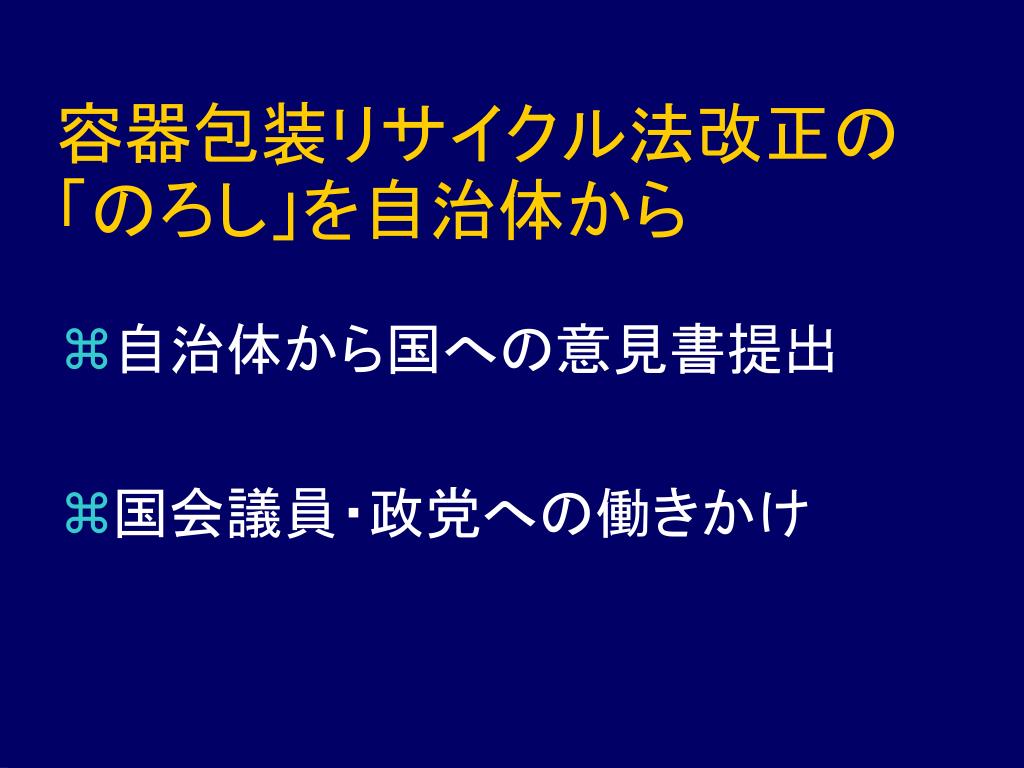 容器包装リサイクル法改正の「のろし」を自治体から

⌘自治体から国への意見書提出

⌘国会議員･政党への働きかけ